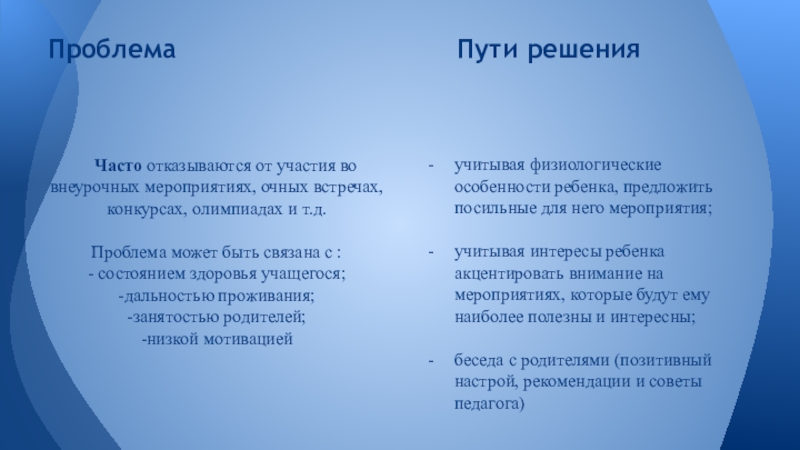 Проблема

Часто отказываются от участия во внеурочных мероприятиях, очных встречах, конкурсах, олимпиадах и т.д.

Проблема может быть связана с :
- состоянием здоровья учащегося;
-дальностью проживания;
-занятостью родителей;
-низкой мотивацией

Пути решения

- учитывая физиологические особенности ребенка, предложить посильные для него мероприятия;

- учитывая интересы ребенка акцентировать внимание на мероприятиях, которые будут ему наиболее полезны и интересны;

- беседа с родителями (позитивный настрой, рекомендации и советы педагога)